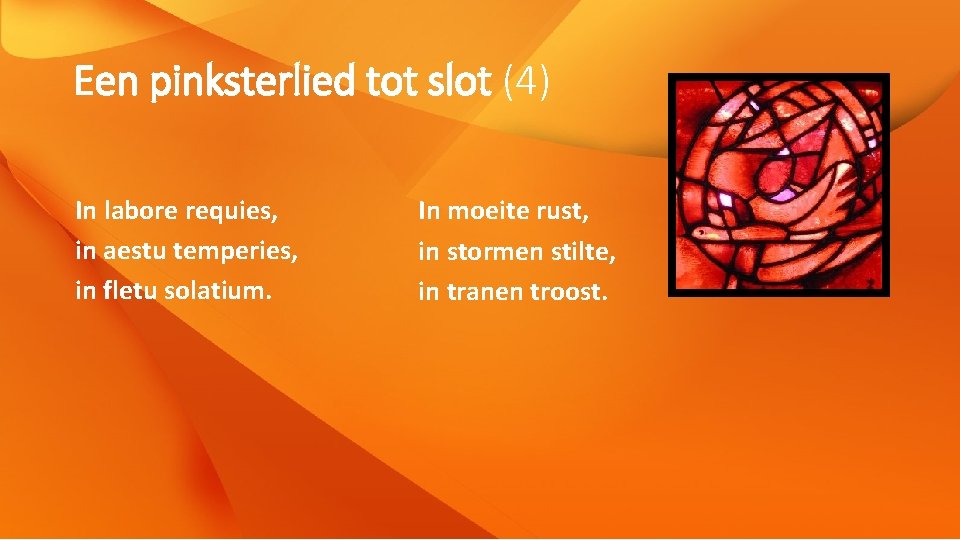 Een pinksterlied tot slot (4)

In labore requies,
in aestu temperies,
in fletu solatium.

In moeite rust,
in stormen stilte,
in tranen troost.